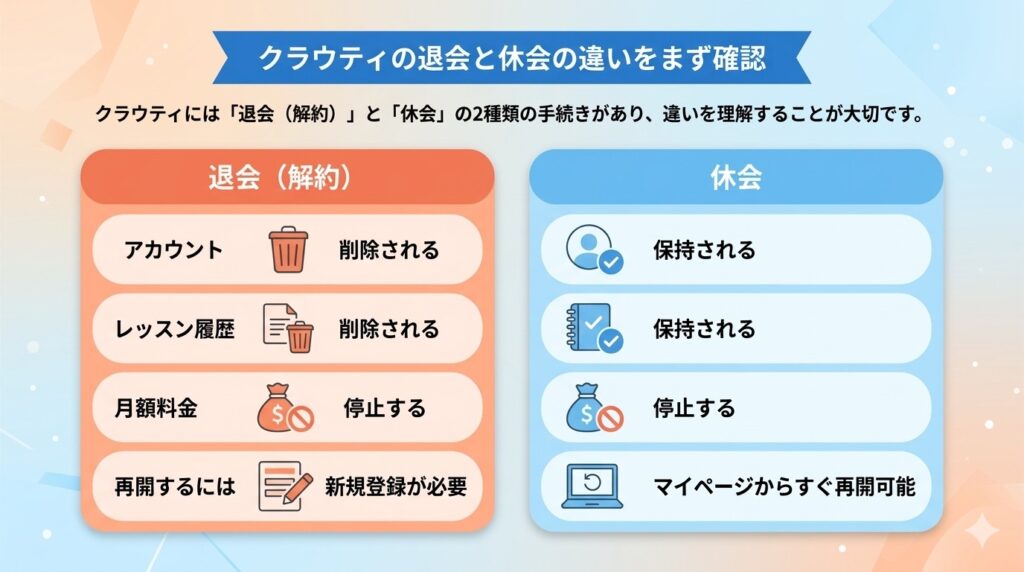 クラウティの退会と休会の違いをまず確認

クラウティには「退会（解約）」と「休会」の2種類の手続きがあり、違いを理解することが大切です。

退会（解約）

アカウント 削除される

レッスン履歴 削除される

月額料金 停止する

再開するには 新規登録が必要

休会

保持される

保持される

停止する

マイページからすぐ再開可能